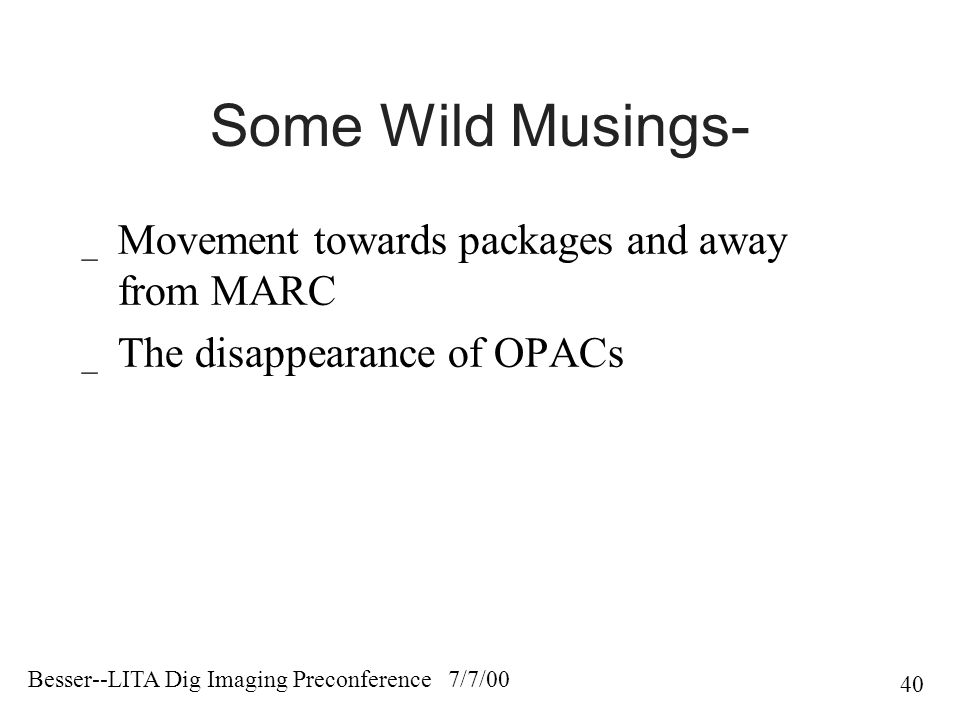 Some Wild Musings-

_ Movement towards packages and away from MARC

_ The disappearance of OPACs

Besser--LITA Dig Imaging Preconference 7/7/00

40